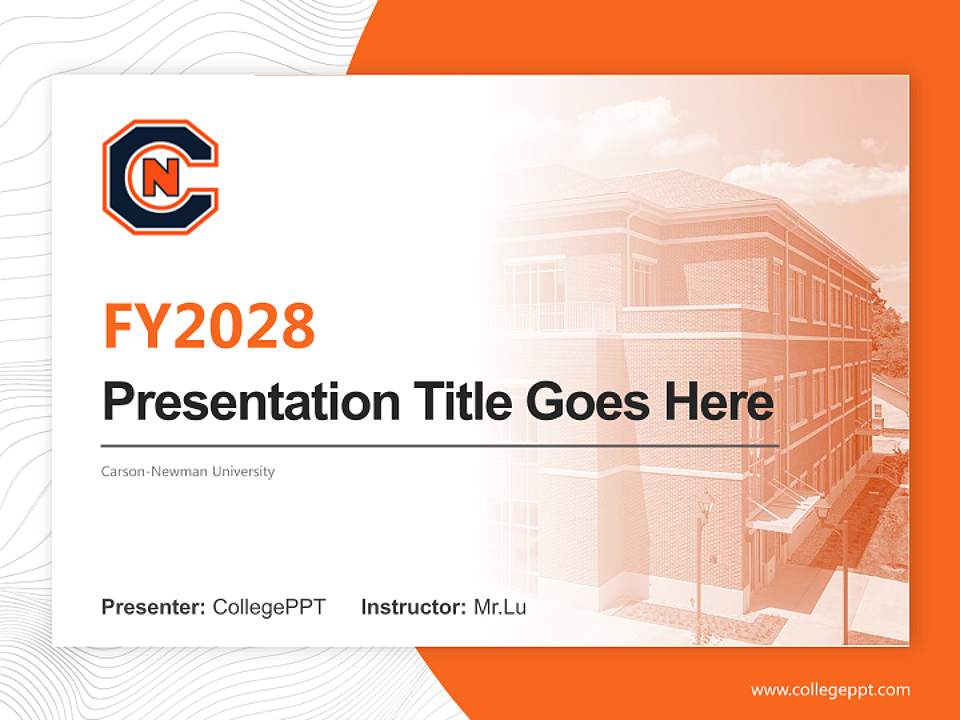 CN

FY2028

Presentation Title Goes Here

Carson-Newman University

Presenter: CollegePPT Instructor: Mr.Lu

www.collegeppt.com